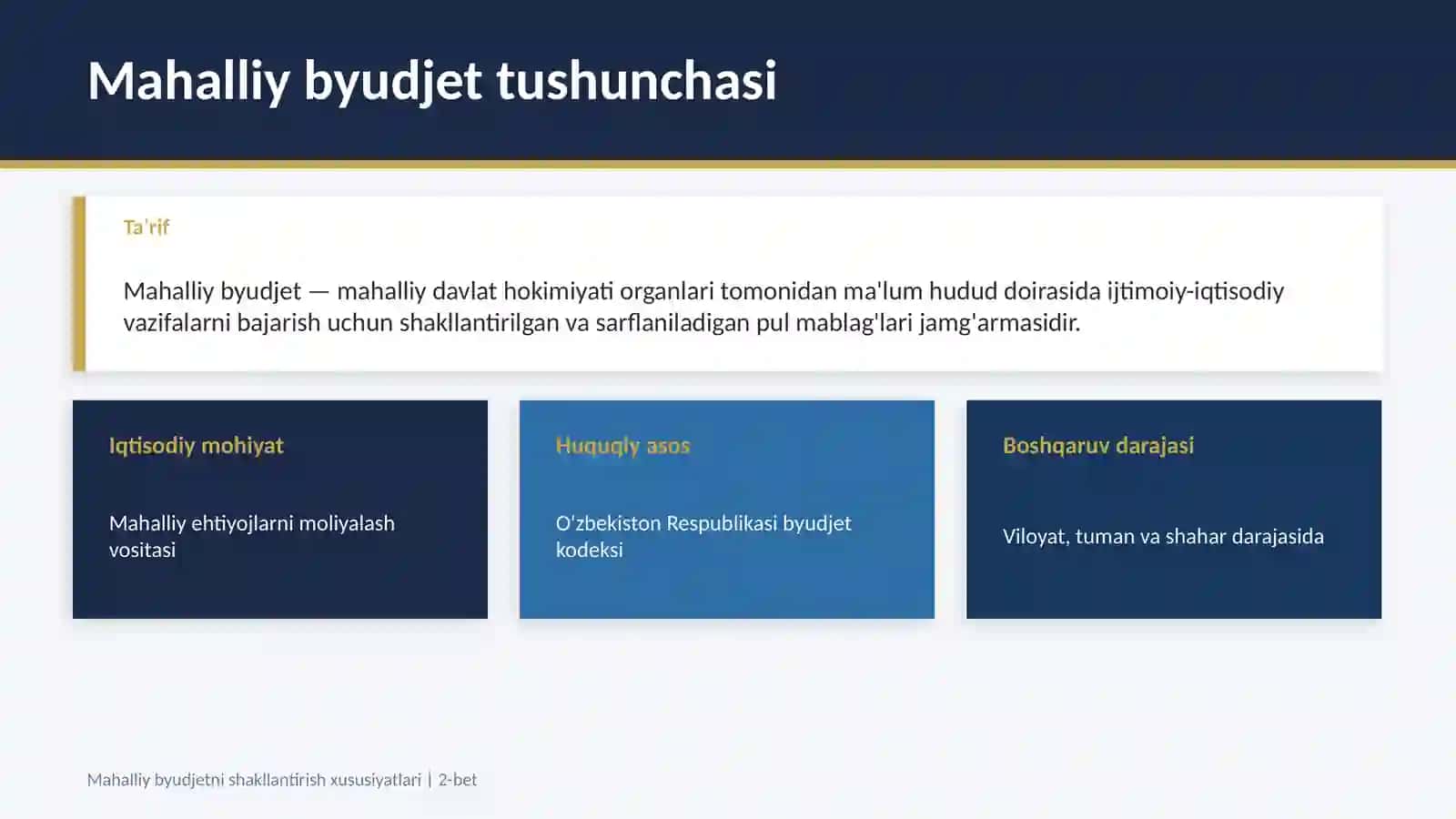 Mahalliy byudjet tushunchasi

Ta'rif

Mahalliy byudjet — mahalliy davlat hokimiyati organlari tomonidan ma'lum hudud doirasida ijtimoiy-iqtisodiy vazifalarni bajarish uchun shakllantirilgan va sarflaniladigan pul mablag'lari jamg'armasidir.

Iqtisodiy mohiyat

Mahalliy ehtiyojlarni moliyalash vositasi

Huquqiy asos

O'zbekiston Respublikasi byudjet kodeksi

Boshqaruv darajasi

Viloyat, tuman va shahar darajasida

Mahalliy byudjetni shakllantirish xususiyatlari | 2-bet